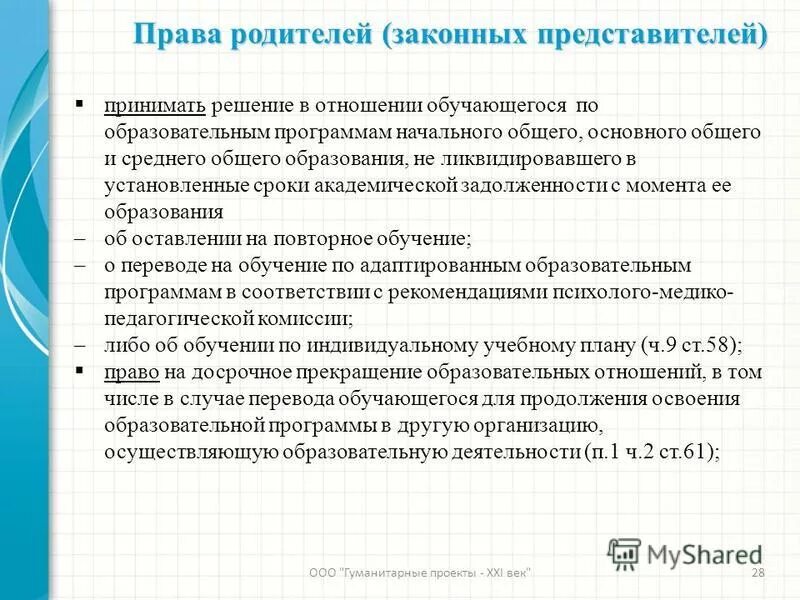 Права родителей (законных представителей)

▪ принимать решение в отношении обучающегося по образовательным программам начального общего, основного общего и среднего общего образования, не ликвидировавшего в установленные сроки академической задолженности с момента ее образования

– об оставлении на повторное обучение;

– о переводе на обучение по адаптированным образовательным программам в соответствии с рекомендациями психолого-медико-педагогической комиссии;

– либо об обучении по индивидуальному учебному плану (ч.9 ст.58);

▪ право на досрочное прекращение образовательных отношений, в том числе в случае перевода обучающегося для продолжения освоения образовательной программы в другую организацию, осуществляющую образовательную деятельности (п.1 ч.2 ст.61);

MyShared

ООО "Гуманитарные проекты - XXI век" 28